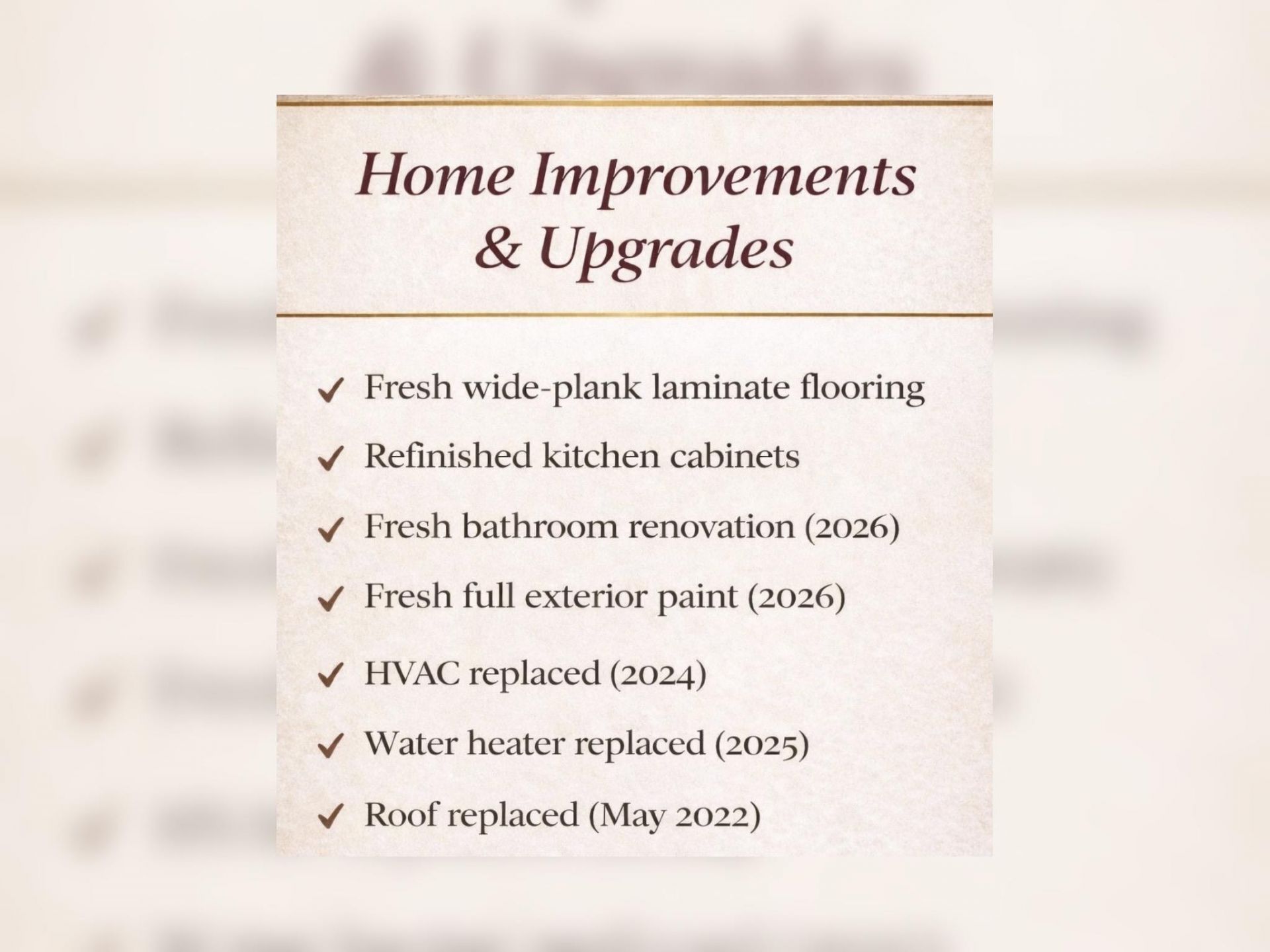 Home Improvements & Upgrades

✓ Fresh wide-plank laminate flooring

✓ Refinished kitchen cabinets

✓ Fresh bathroom renovation (2026)

✓ Fresh full exterior paint (2026)

✓ HVAC replaced (2024)

✓ Water heater replaced (2025)

✓ Roof replaced (May 2022)